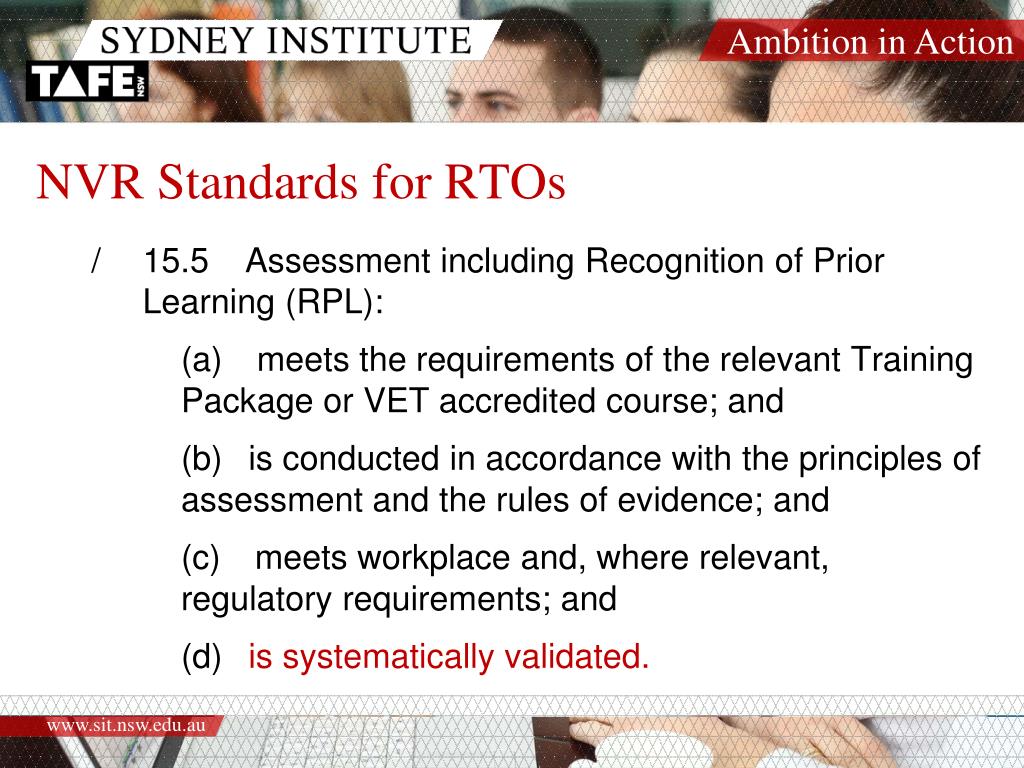 SYDNEY INSTITUTE

TAFE NSW

Ambition in Action

NVR Standards for RTOs

/ 15.5 Assessment including Recognition of Prior Learning (RPL):

(a) meets the requirements of the relevant Training Package or VET accredited course; and

(b) is conducted in accordance with the principles of assessment and the rules of evidence; and

(c) meets workplace and, where relevant, regulatory requirements; and

(d) is systematically validated.

www.sit.nsw.edu.au